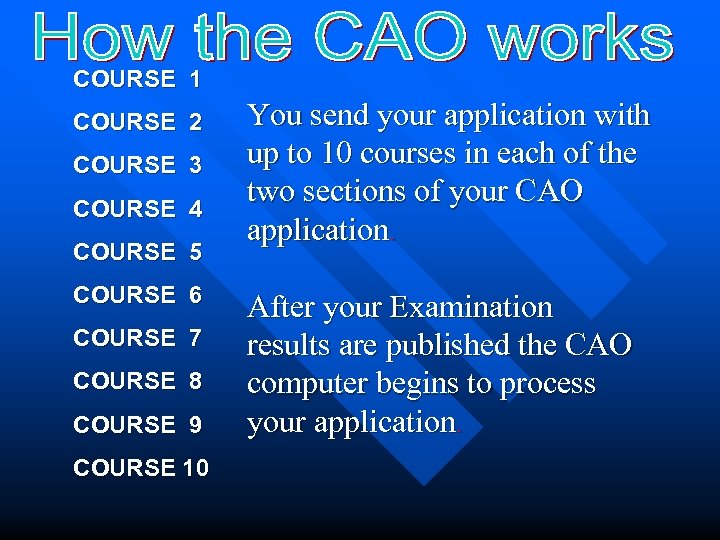 How the CAO works

COURSE 1

COURSE 2

COURSE 3

COURSE 4

COURSE 5

COURSE 6

COURSE 7

COURSE 8

COURSE 9

COURSE 10

You send your application with up to 10 courses in each of the two sections of your CAO application.

After your Examination results are published the CAO computer begins to process your application.